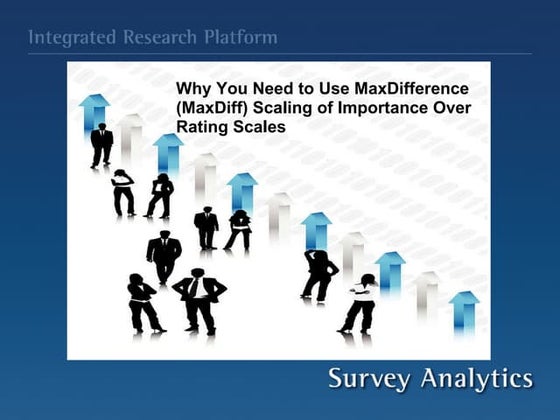 Integrated Research Platform

Why You Need to Use MaxDifference (MaxDiff) Scaling of Importance Over Rating Scales

Survey Analytics